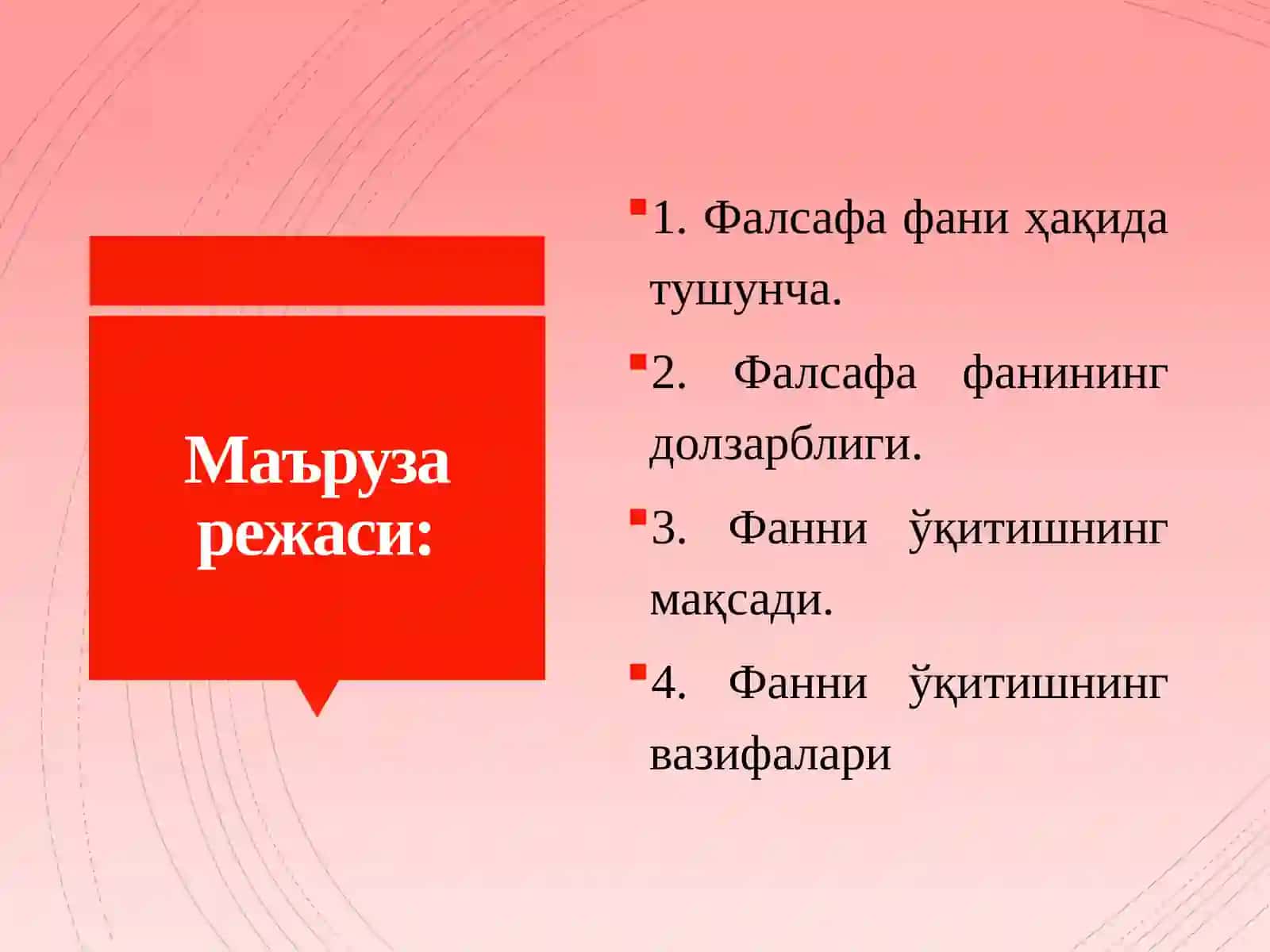 Маъруза режаси:

1. Фалсафа фани ҳақида тушунча.

2. Фалсафа фанининг долзарблиги.

3. Фанни ўқитишнинг мақсади.

4. Фанни ўқитишнинг вазифалари